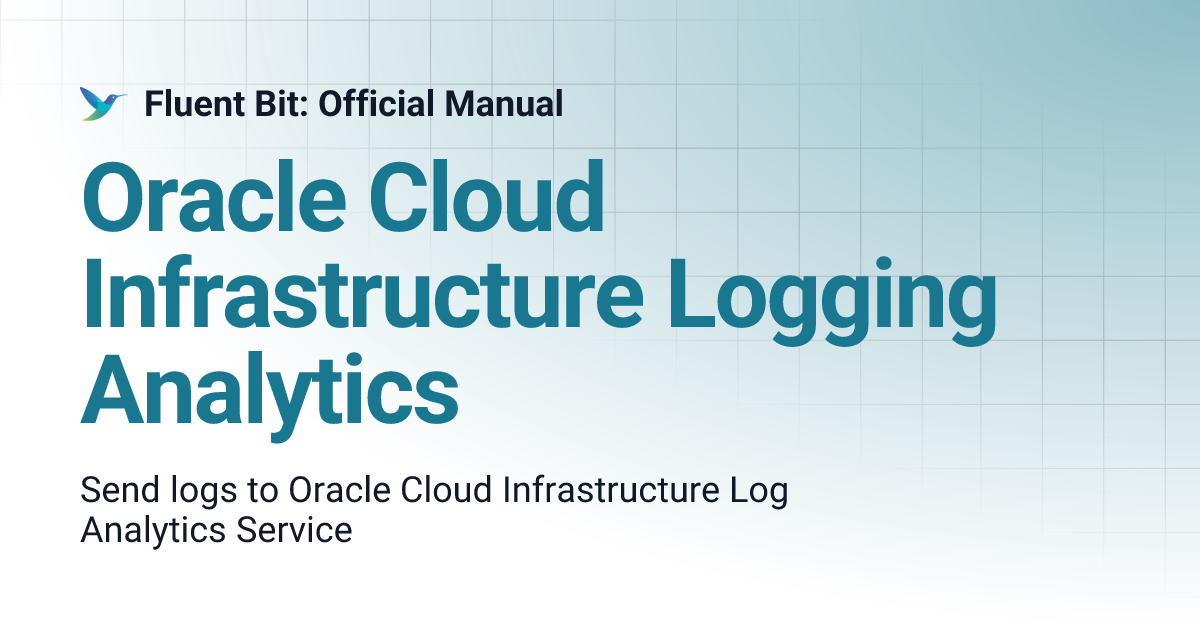 Fluent Bit: Official Manual

Oracle Cloud Infrastructure Logging Analytics

Send logs to Oracle Cloud Infrastructure Log Analytics Service